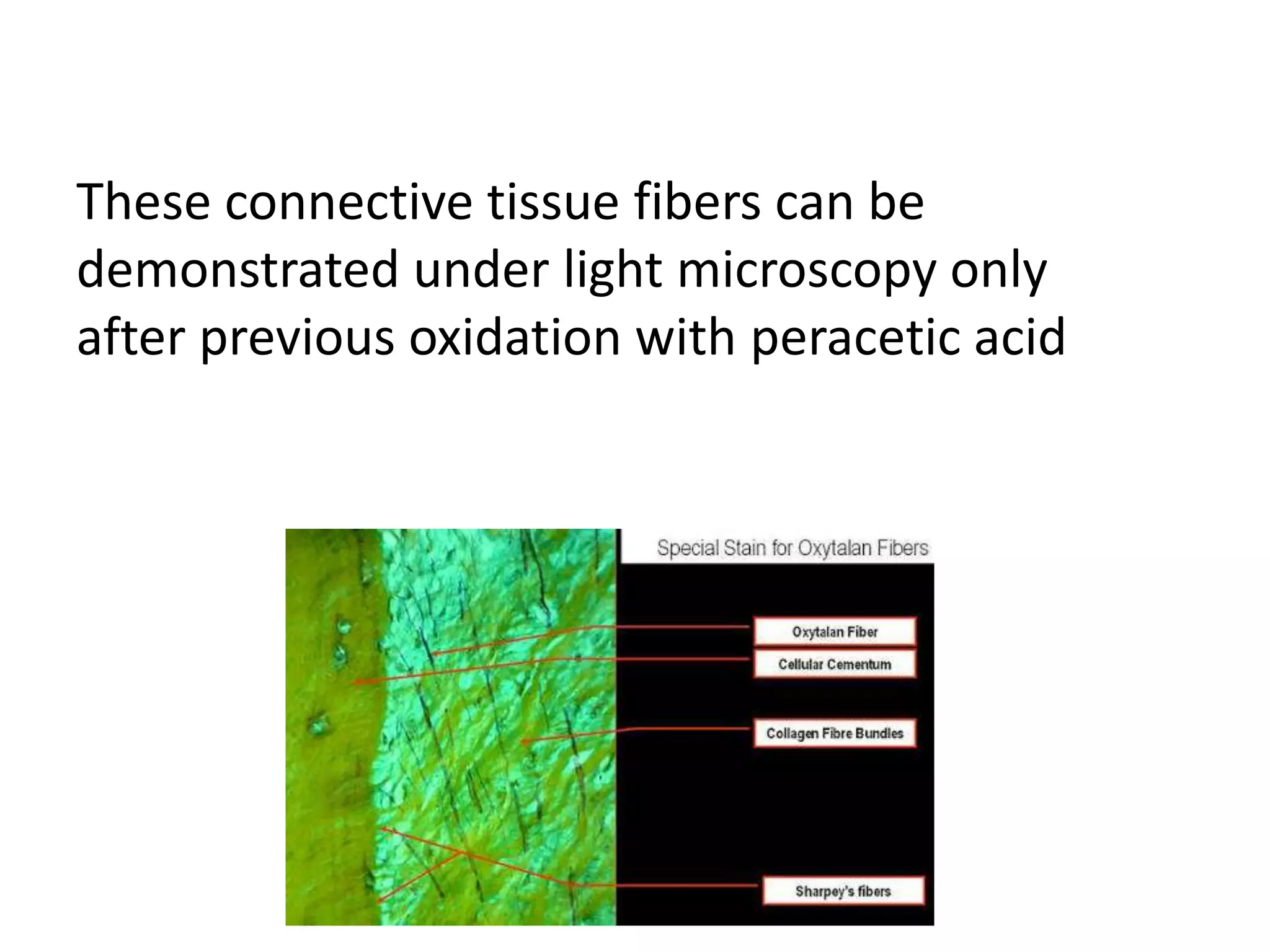 These connective tissue fibers can be demonstrated under light microscopy only after previous oxidation with peracetic acid

Special Stain for Oxytalan Fibers

Oxytalan Fiber

Cellular Cementum

Collagen Fibre Bundles

Sharpey's fibers